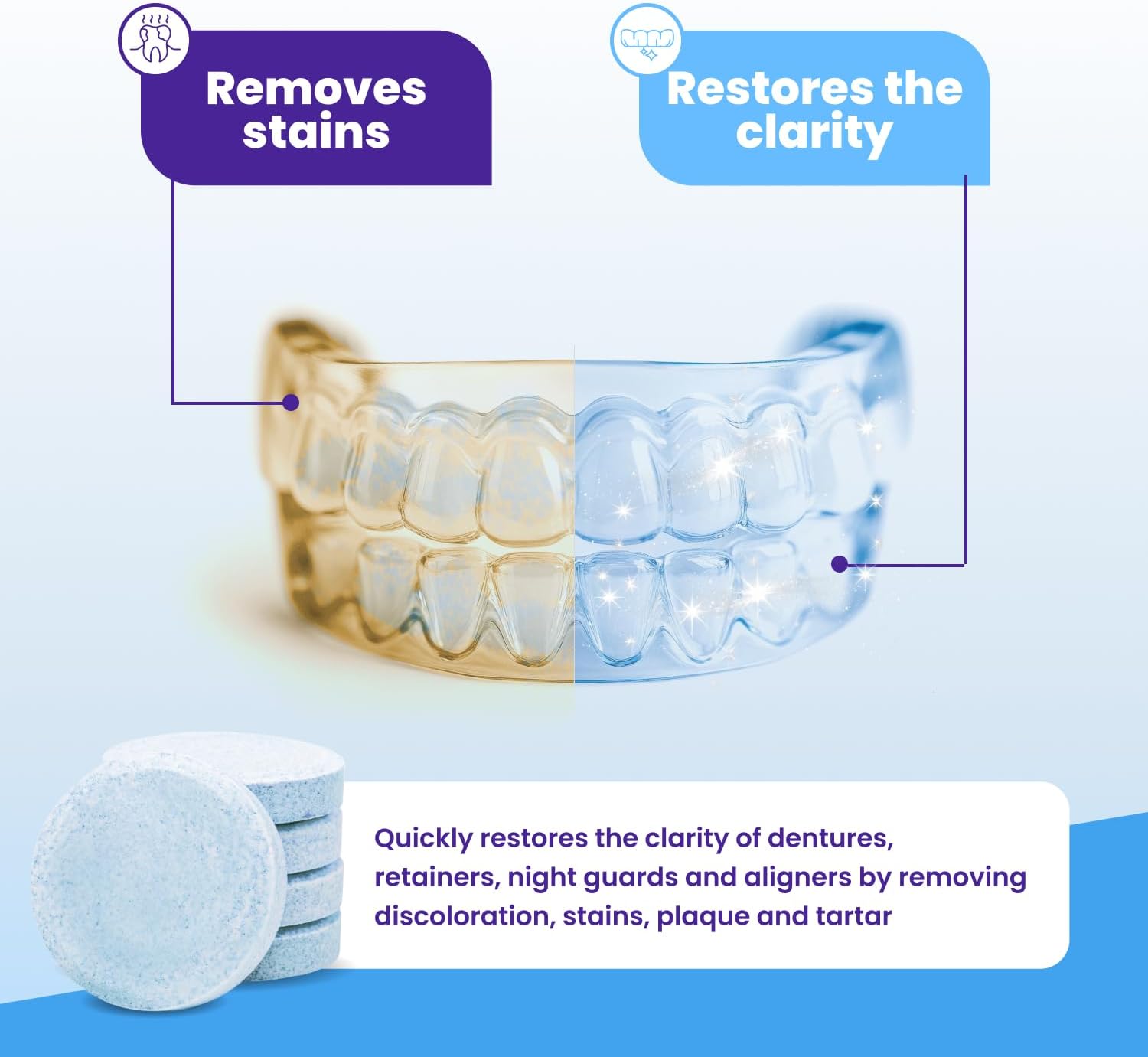 Removes stains

Restores the clarity

Quickly restores the clarity of dentures, retainers, night guards and aligners by removing discoloration, stains, plaque and tartar